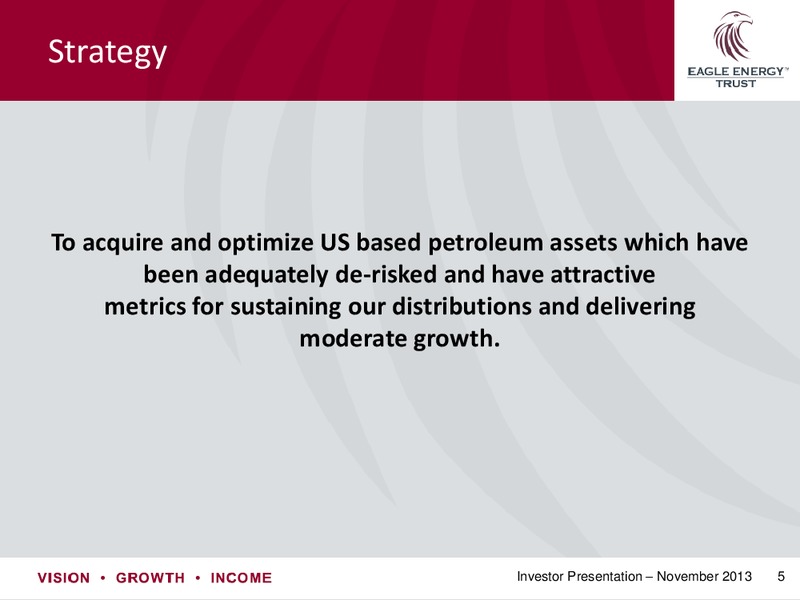 Strategy

EAGLE ENERGY™
TRUST

To acquire and optimize US based petroleum assets which have been adequately de-risked and have attractive metrics for sustaining our distributions and delivering moderate growth.

VISION • GROWTH • INCOME

Investor Presentation – November 2013 5